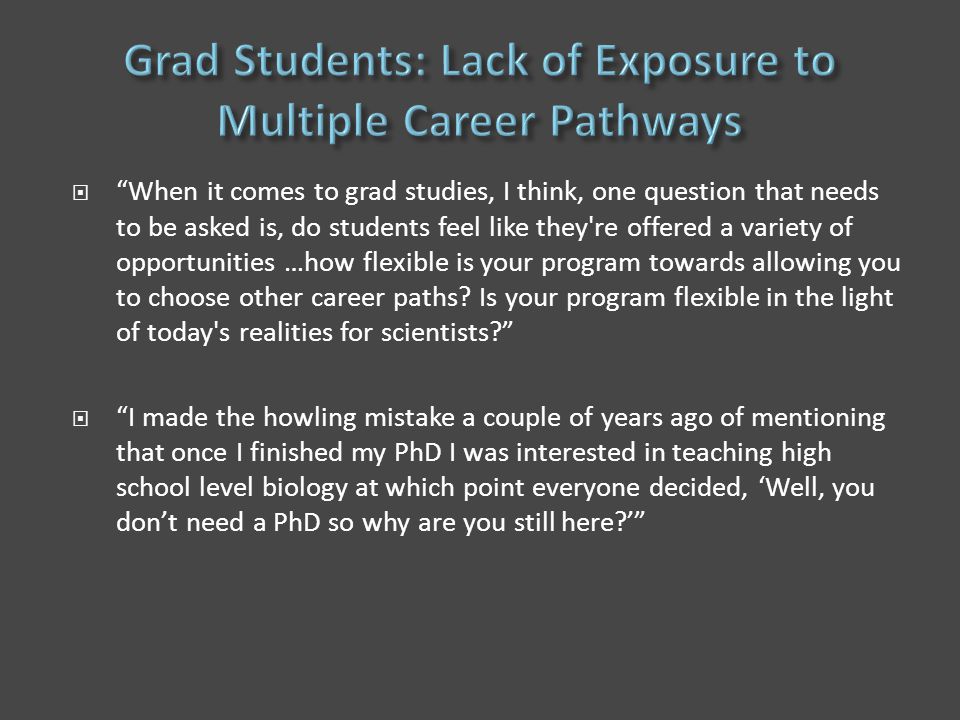 Grad Students: Lack of Exposure to Multiple Career Pathways

“When it comes to grad studies, I think, one question that needs to be asked is, do students feel like they're offered a variety of opportunities …how flexible is your program towards allowing you to choose other career paths? Is your program flexible in the light of today's realities for scientists?”

“I made the howling mistake a couple of years ago of mentioning that once I finished my PhD I was interested in teaching high school level biology at which point everyone decided, ‘Well, you don’t need a PhD so why are you still here?’”